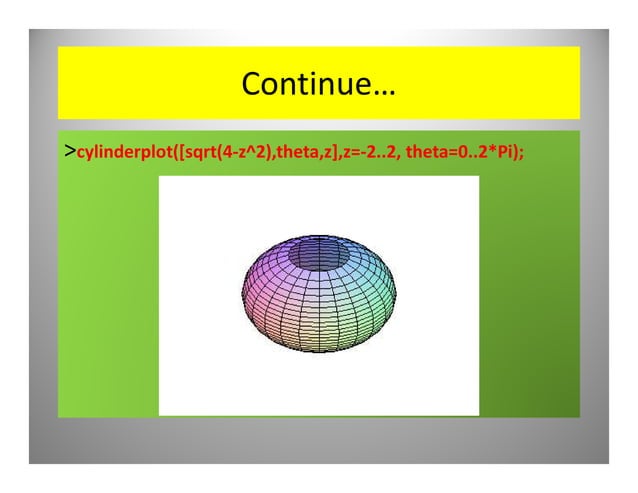 Continue…

>cylinderplot([sqrt(4-z^2),theta,z],z=-2..2, theta=0..2*Pi);